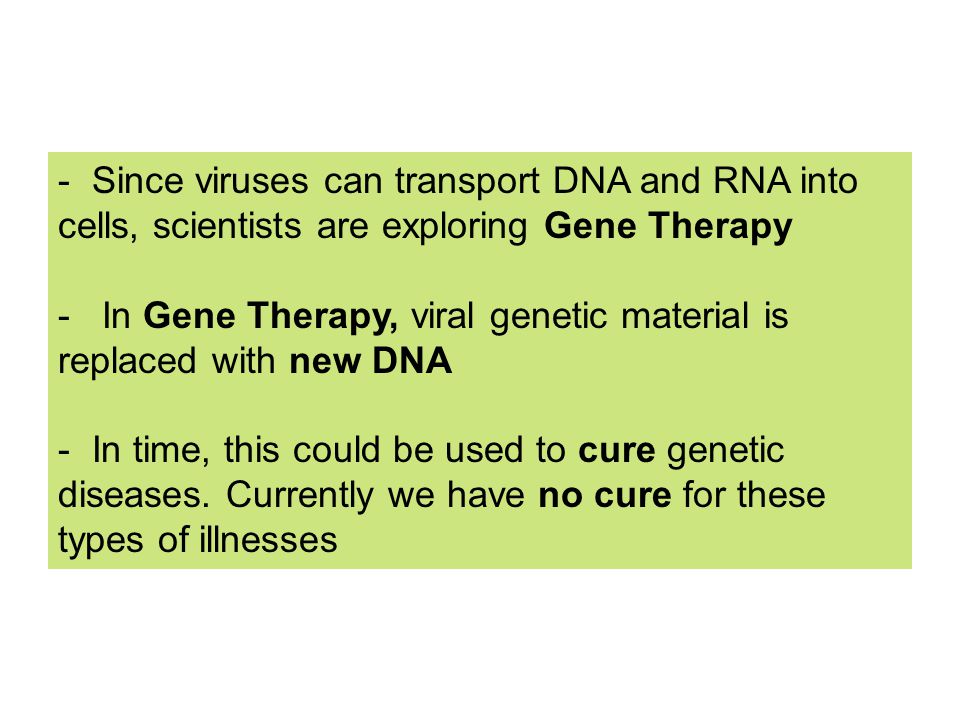 - Since viruses can transport DNA and RNA into cells, scientists are exploring Gene Therapy

- In Gene Therapy, viral genetic material is replaced with new DNA

- In time, this could be used to cure genetic diseases. Currently we have no cure for these types of illnesses